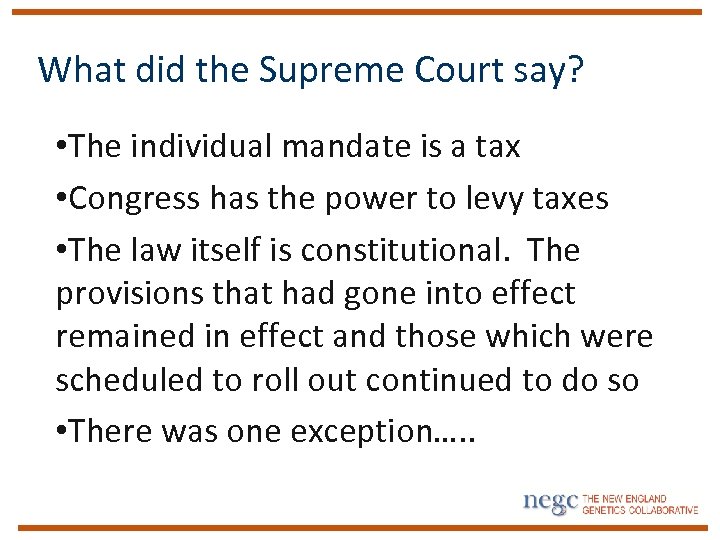 What did the Supreme Court say?

•The individual mandate is a tax

•Congress has the power to levy taxes

•The law itself is constitutional. The provisions that had gone into effect remained in effect and those which were scheduled to roll out continued to do so

•There was one exception…..

negc THE NEW ENGLAND GENETICS COLLABORATIVE